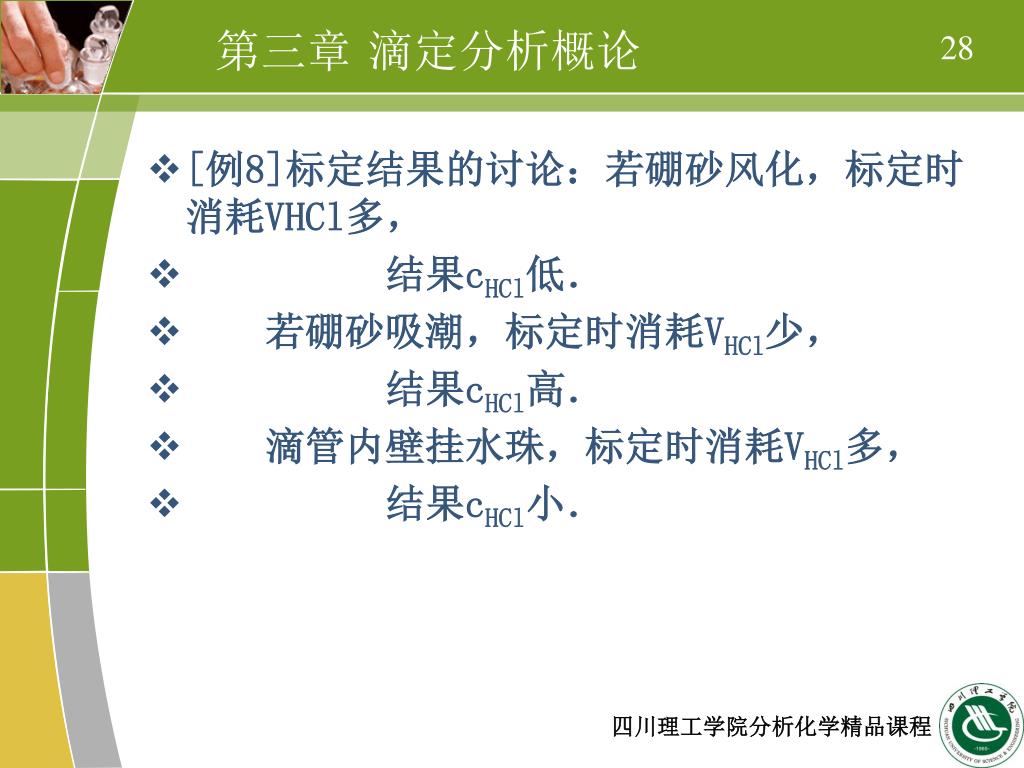 第三章 滴定分析概论

28

❖ [例8]标定结果的讨论：若硼砂风化，标定时消耗VHCl多，

❖ 结果$c_{HCl}$低.

❖ 若硼砂吸潮，标定时消耗$V_{HCl}$少，

❖ 结果$c_{HCl}$高.

❖ 滴管内壁挂水珠，标定时消耗$V_{HCl}$多，

❖ 结果$c_{HCl}$小.

四川理工学院分析化学精品课程